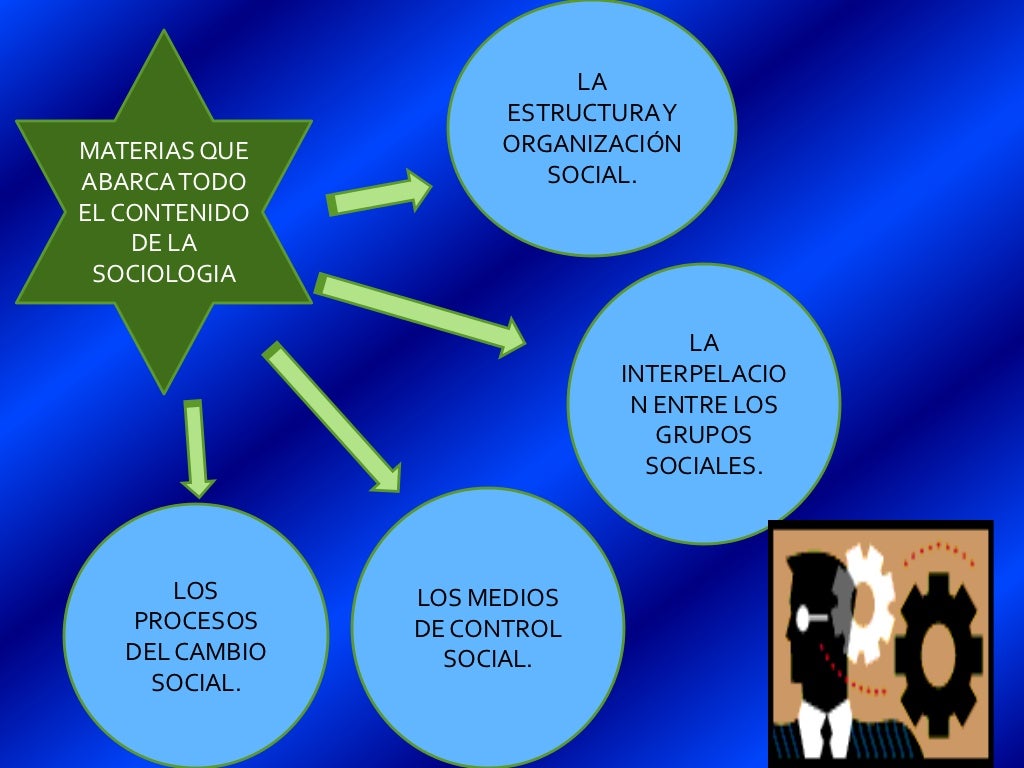 MATERIAS QUE ABARCA TODO EL CONTENIDO DE LA SOCIOLOGIA

LA ESTRUCTURA Y ORGANIZACIÓN SOCIAL.

LA INTERPELACION ENTRE LOS GRUPOS SOCIALES.

LOS PROCESOS DEL CAMBIO SOCIAL.

LOS MEDIOS DE CONTROL SOCIAL.